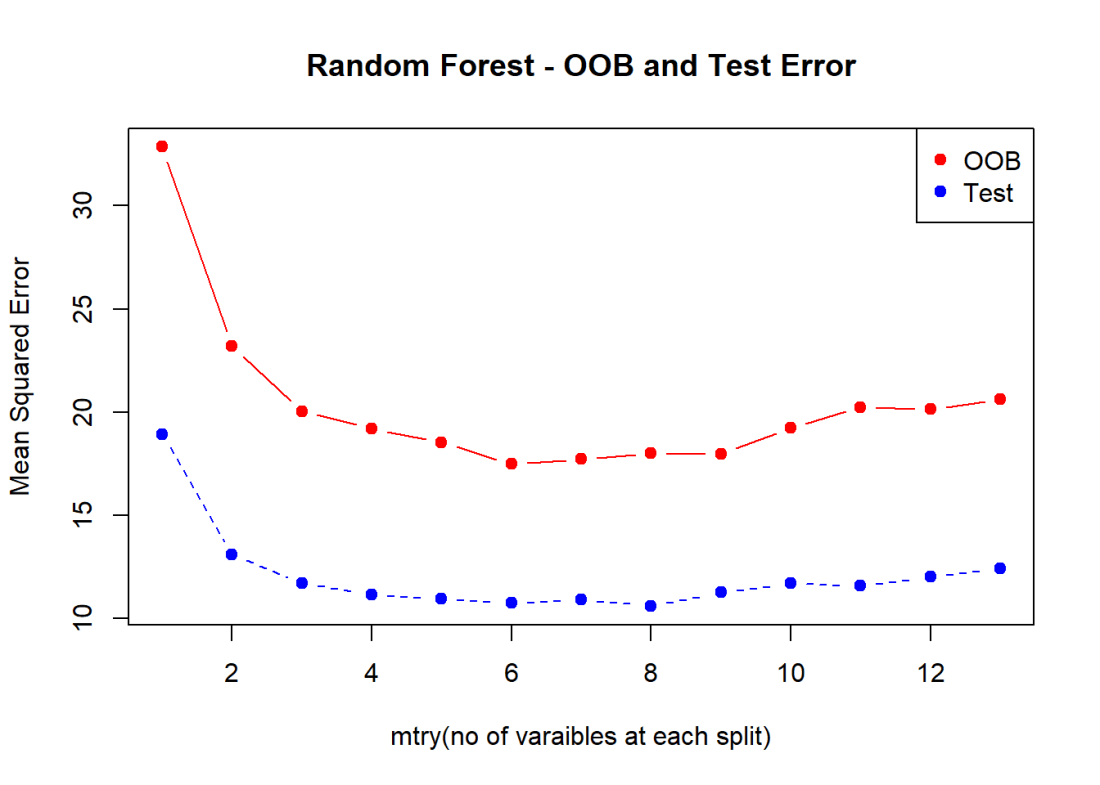 Random Forest - OOB and Test Error

OOB
Test

Mean Squared Error

30
25
20
15
10

2
4
6
8
10
12

mtry(no of varaibles at each split)